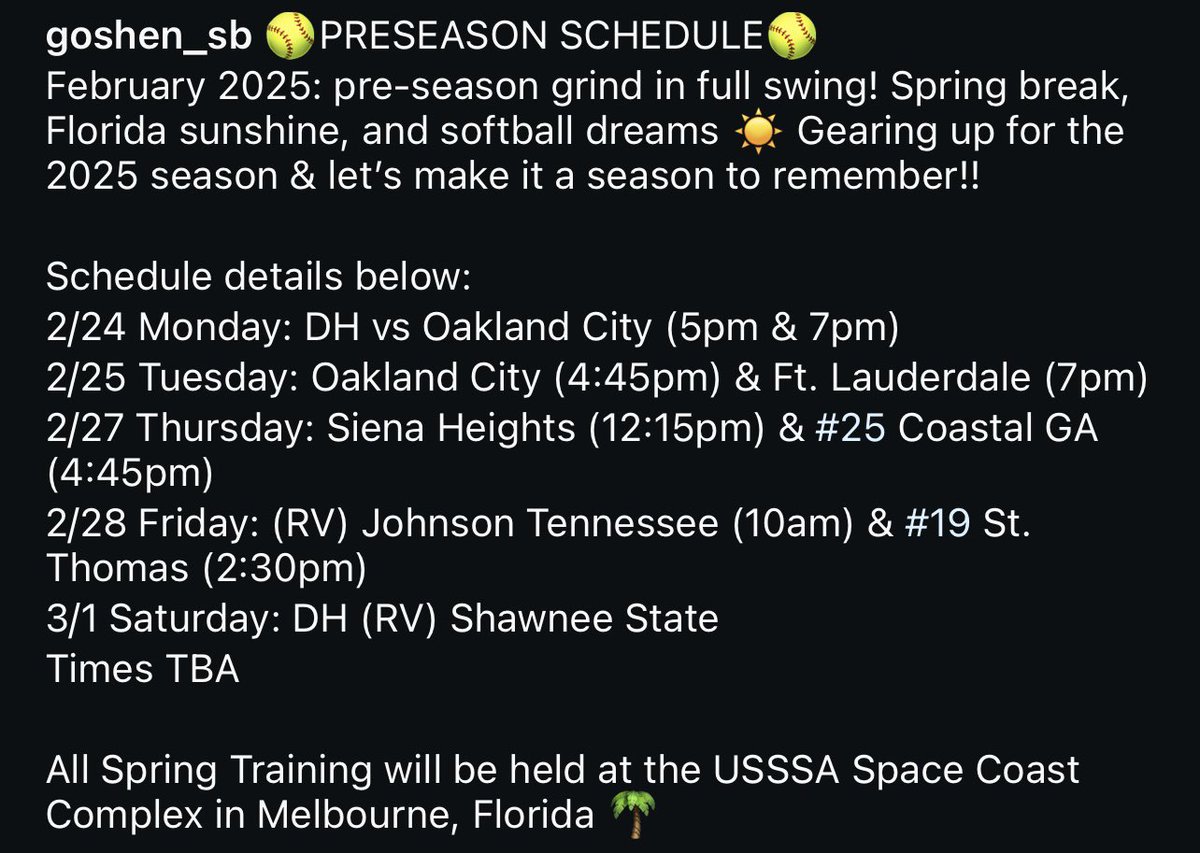 goshen_sb 🥎PRESEASON SCHEDULE🥎
February 2025: pre-season grind in full swing! Spring break, Florida sunshine, and softball dreams ☀️ Gearing up for the 2025 season & let's make it a season to remember!!

Schedule details below:
2/24 Monday: DH vs Oakland City (5pm & 7pm)
2/25 Tuesday: Oakland City (4:45pm) & Ft. Lauderdale (7pm)
2/27 Thursday: Siena Heights (12:15pm) & #25 Coastal GA (4:45pm)
2/28 Friday: (RV) Johnson Tennessee (10am) & #19 St. Thomas (2:30pm)
3/1 Saturday: DH (RV) Shawnee State
Times TBA

All Spring Training will be held at the USSSA Space Coast Complex in Melbourne, Florida 🌴